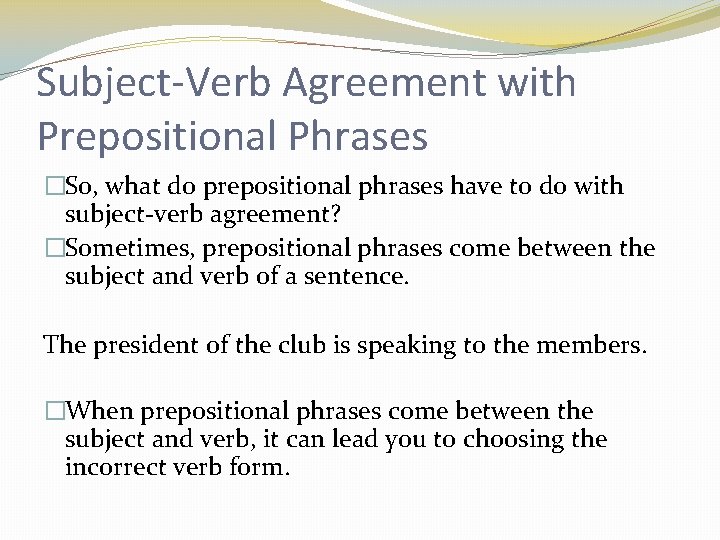 Subject-Verb Agreement with Prepositional Phrases

□So, what do prepositional phrases have to do with subject-verb agreement?

□Sometimes, prepositional phrases come between the subject and verb of a sentence.

The president of the club is speaking to the members.

□When prepositional phrases come between the subject and verb, it can lead you to choosing the incorrect verb form.